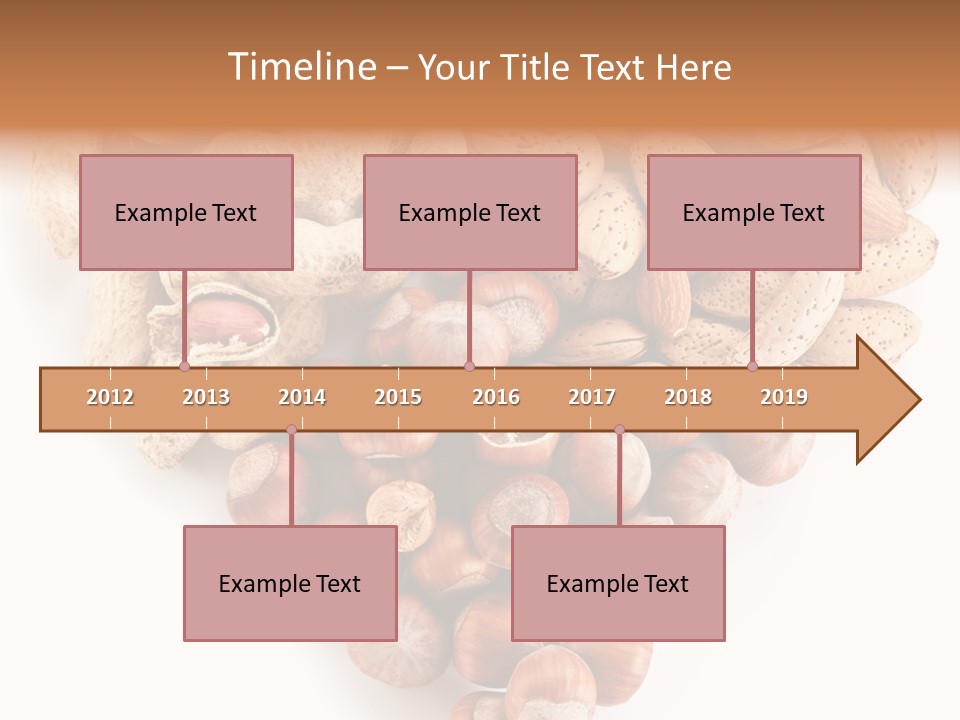 Timeline – Your Title Text Here

Example Text

Example Text

Example Text

2012 2013 2014 2015 2016 2017 2018 2019

Example Text

Example Text